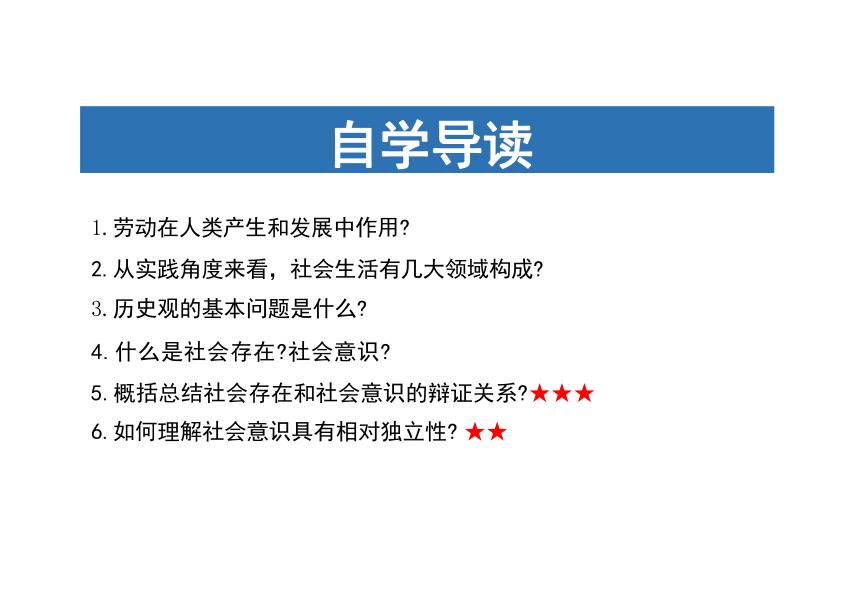 自学导读

1. 劳动在人类产生和发展中作用?

2. 从实践角度来看，社会生活有几大领域构成?

3. 历史观的基本问题是什么?

4. 什么是社会存在?社会意识?

5. 概括总结社会存在和社会意识的辩证关系?★★★

6. 如何理解社会意识具有相对独立性? ★★